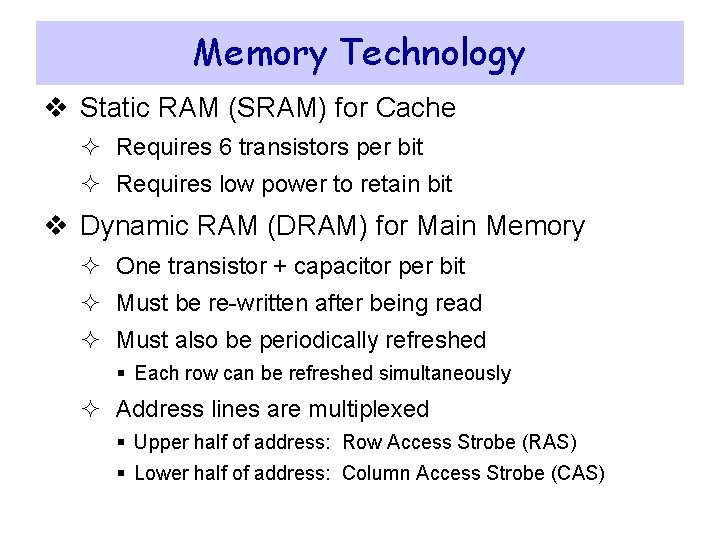 Memory Technology

❖ Static RAM (SRAM) for Cache

✧ Requires 6 transistors per bit

✧ Requires low power to retain bit

❖ Dynamic RAM (DRAM) for Main Memory

✧ One transistor + capacitor per bit

✧ Must be re-written after being read

✧ Must also be periodically refreshed

▪ Each row can be refreshed simultaneously

✧ Address lines are multiplexed

▪ Upper half of address: Row Access Strobe (RAS)

▪ Lower half of address: Column Access Strobe (CAS)